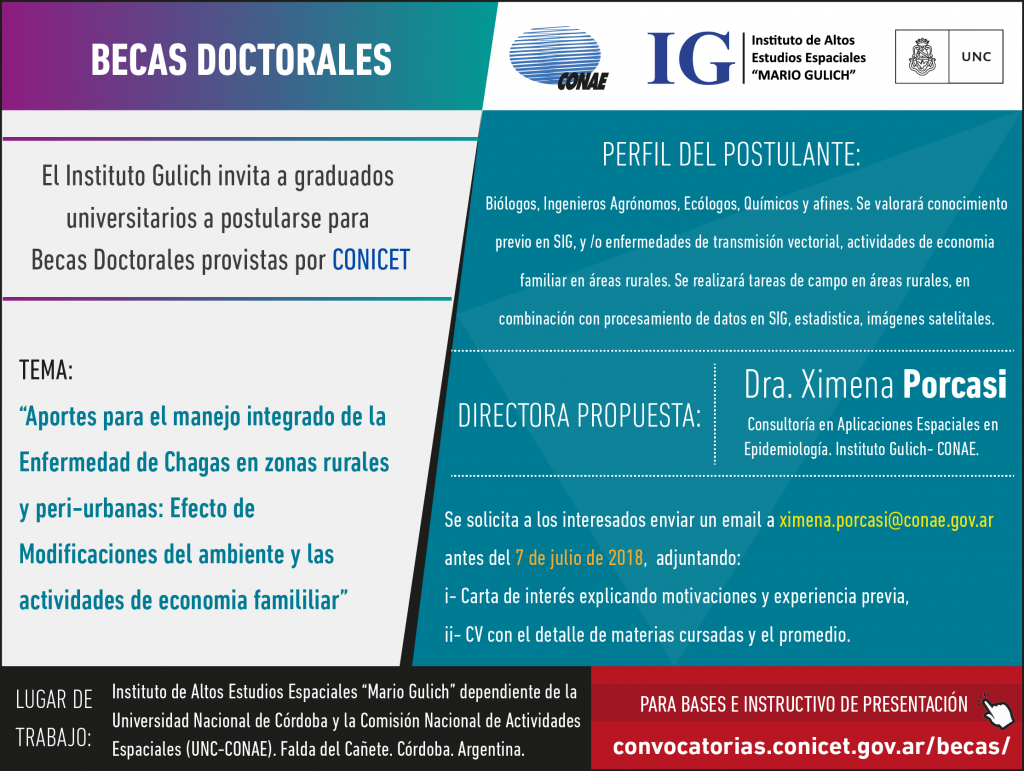 BECAS DOCTORALES

CONAE

IG Instituto de Altos Estudios Espaciales "MARIO GULICH"

UNC

El Instituto Gulich invita a graduados universitarios a postularse para Becas Doctorales provistas por CONICET

TEMA:
"Aportes para el manejo integrado de la Enfermedad de Chagas en zonas rurales y peri-urbanas: Efecto de Modificaciones del ambiente y las actividades de economia famililiar"

PERFIL DEL POSTULANTE:

Biólogos, Ingenieros Agrónomos, Ecólogos, Químicos y afines. Se valorará conocimiento previo en SIG, y /o enfermedades de transmisión vectorial, actividades de economia familiar en áreas rurales. Se realizará tareas de campo en áreas rurales, en combinación con procesamiento de datos en SIG, estadistica, imágenes satelitales.

DIRECTORA PROPUESTA:

Dra. Ximena Porcasi
Consultoría en Aplicaciones Espaciales en Epidemiología. Instituto Gulich- CONAE.

Se solicita a los interesados enviar un email a ximena.porcasi@conae.gov.ar antes del 7 de julio de 2018, adjuntando:
i- Carta de interés explicando motivaciones y experiencia previa,
ii- CV con el detalle de materias cursadas y el promedio.

LUGAR DE TRABAJO:

Instituto de Altos Estudios Espaciales "Mario Gulich" dependiente de la Universidad Nacional de Córdoba y la Comisión Nacional de Actividades Espaciales (UNC-CONAE). Falda del Cañete. Córdoba. Argentina.

PARA BASES E INSTRUCTIVO DE PRESENTACIÓN
convocatorias.conicet.gov.ar/becas/